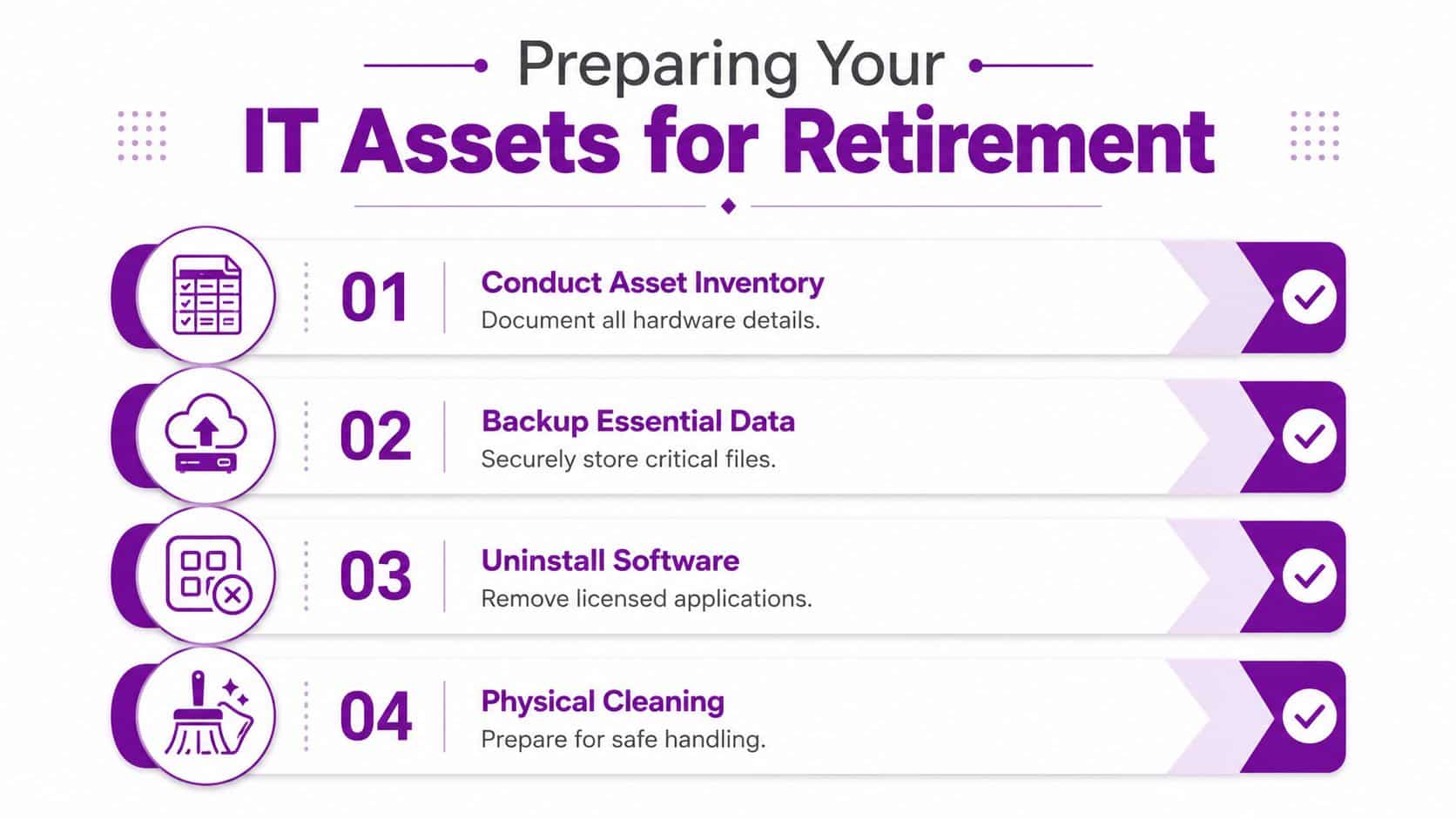 Preparing Your
IT Assets for Retirement

01
Conduct Asset Inventory
Document all hardware details.

02
Backup Essential Data
Securely store critical files.

03
Uninstall Software
Remove licensed applications.

04
Physical Cleaning
Prepare for safe handling.